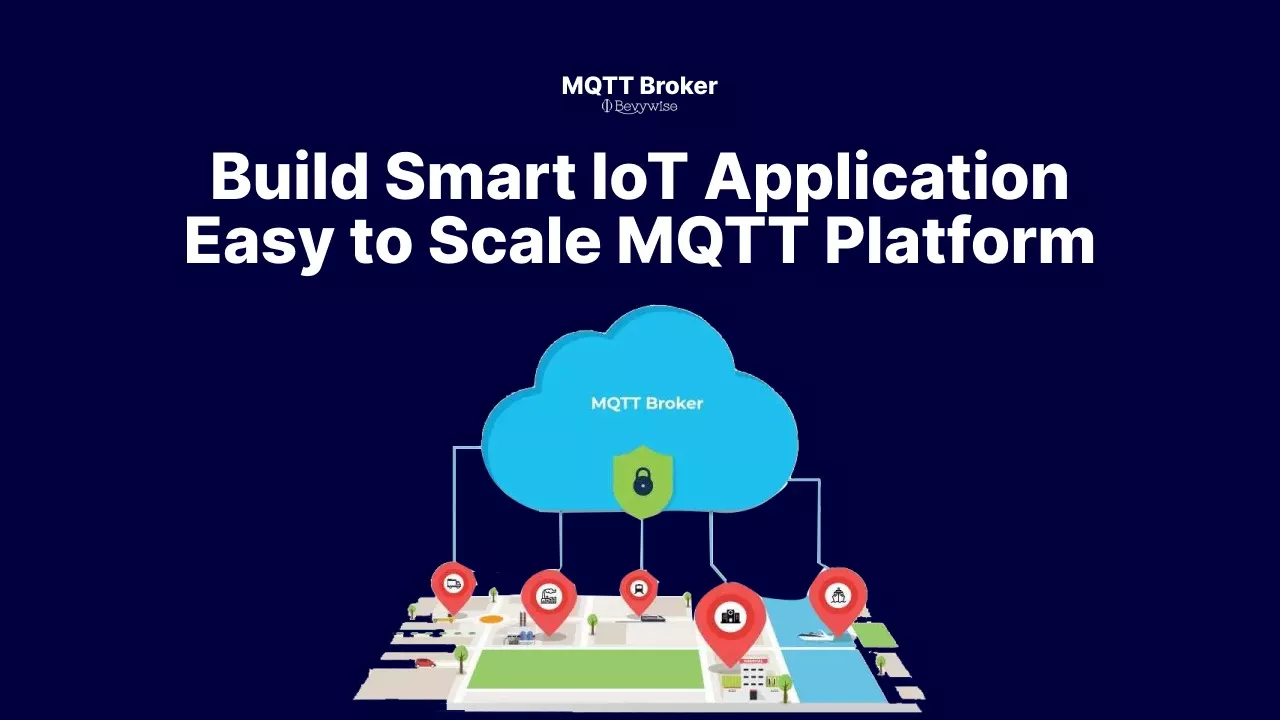 MQTT Broker
Bevywise

Build Smart IoT Application
Easy to Scale MQTT Platform

MQTT Broker